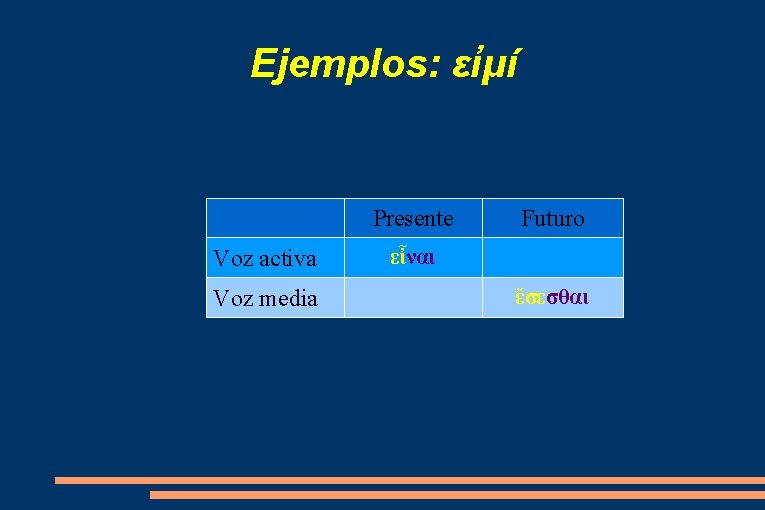 Ejemplos: εἰμί

| | Presente | Futuro |
|---|---|---|
| Voz activa | εἶναι | |
| Voz media | | ἔσεσθαι |